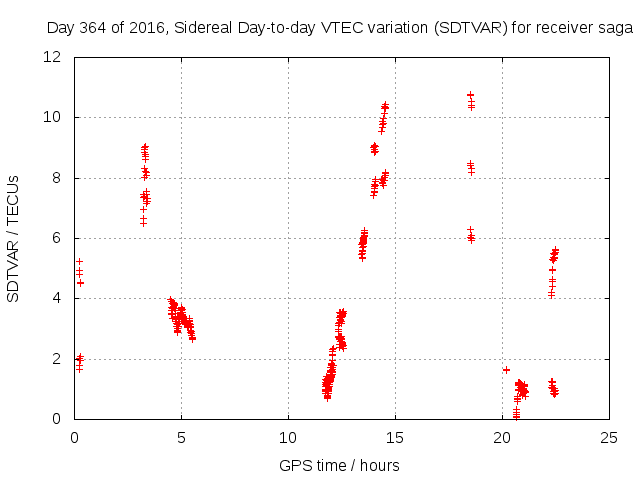 Day 364 of 2016, Sidereal Day-to-day VTEC variation (SDTVAR) for receiver saga

SDTVAR / TECUs

12
10
8
6
4
2
0

0 5 10 15 20 25

GPS time / hours